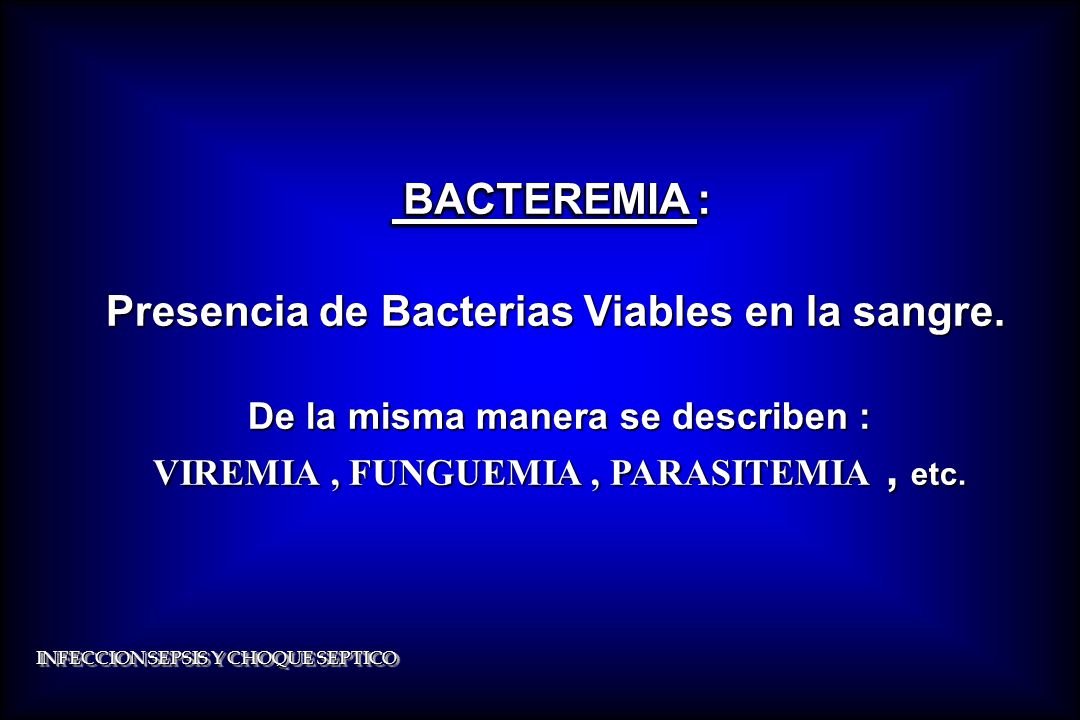 BACTEREMIA :

Presencia de Bacterias Viables en la sangre.

De la misma manera se describen :
VIREMIA , FUNGUEMIA , PARASITEMIA , etc.

INFECCION SEPSIS Y CHOQUE SEPTICO